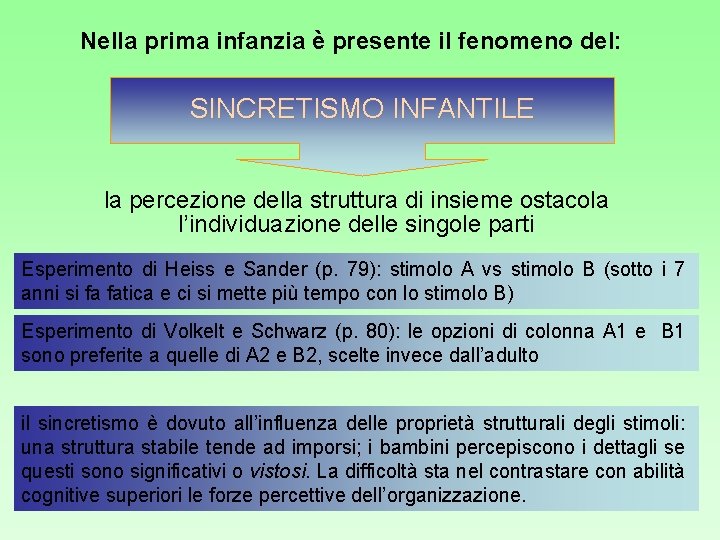 Nella prima infanzia è presente il fenomeno del:

SINCRETISMO INFANTILE

la percezione della struttura di insieme ostacola l'individuazione delle singole parti

Esperimento di Heiss e Sander (p. 79): stimolo A vs stimolo B (sotto i 7 anni si fa fatica e ci si mette più tempo con lo stimolo B)

Esperimento di Volkelt e Schwarz (p. 80): le opzioni di colonna A1 e B1 sono preferite a quelle di A2 e B2, scelte invece dall'adulto

il sincretismo è dovuto all'influenza delle proprietà strutturali degli stimoli: una struttura stabile tende ad imporsi; i bambini percepiscono i dettagli se questi sono significativi o vistosi. La difficoltà sta nel contrastare con abilità cognitive superiori le forze percettive dell'organizzazione.